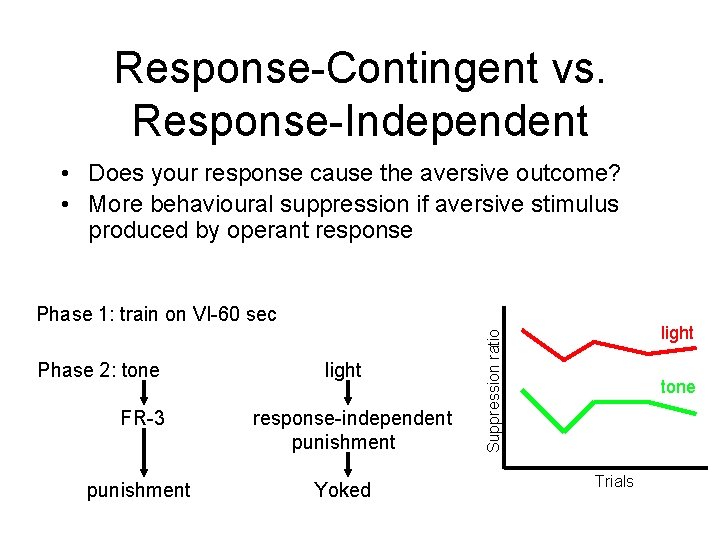 Response-Contingent vs. Response-Independent

• Does your response cause the aversive outcome?
• More behavioural suppression if aversive stimulus produced by operant response

Phase 1: train on VI-60 sec

Phase 2: tone

FR-3

punishment

light

response-independent punishment

Yoked

Suppression ratio

light

tone

Trials